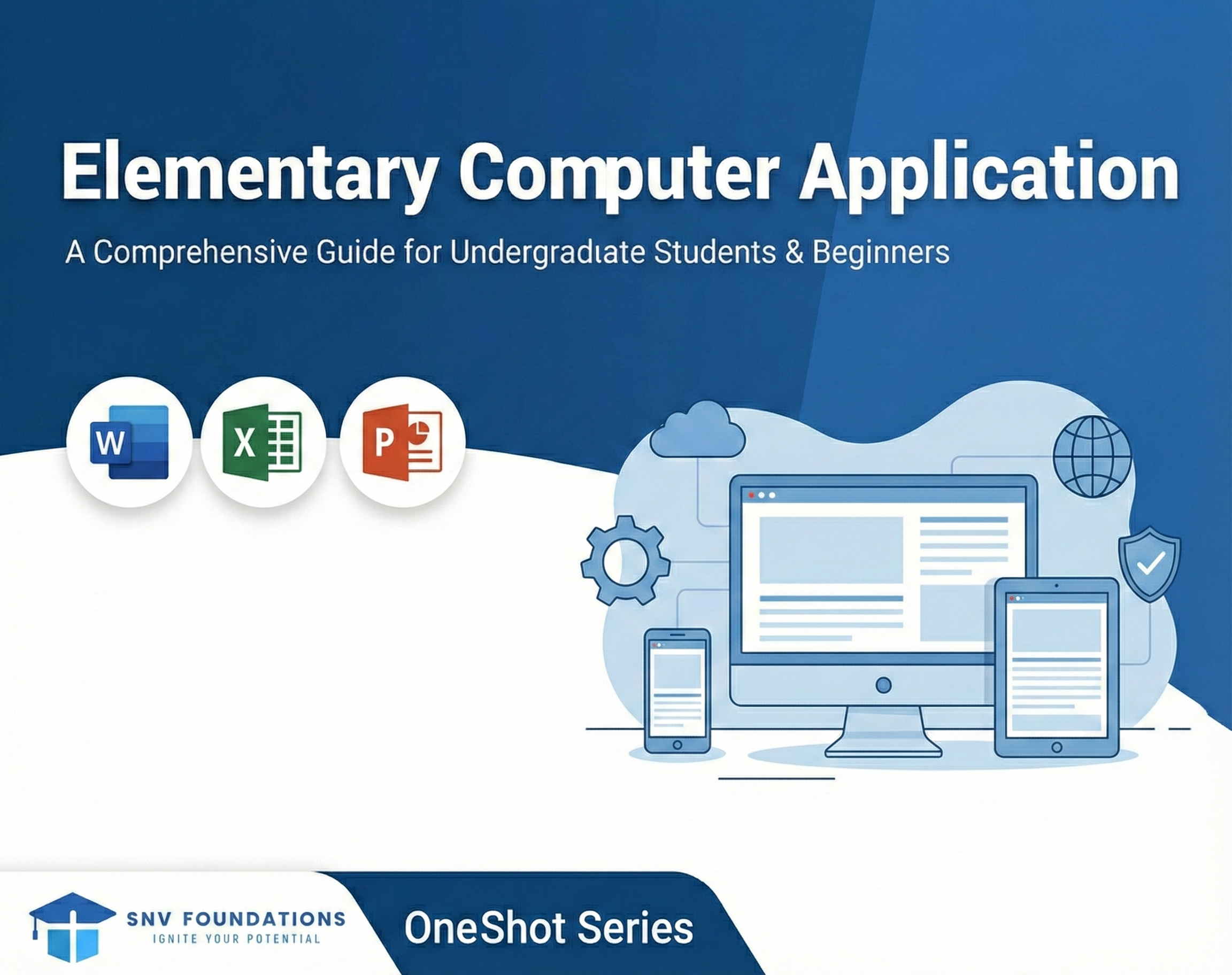 Elementary Computer Application

A Comprehensive Guide for Undergradıate Students & Beginners

W

X

P

SNV FOUNDATIONS
IGNITE YOUR POTENTIAL

OneShot Series